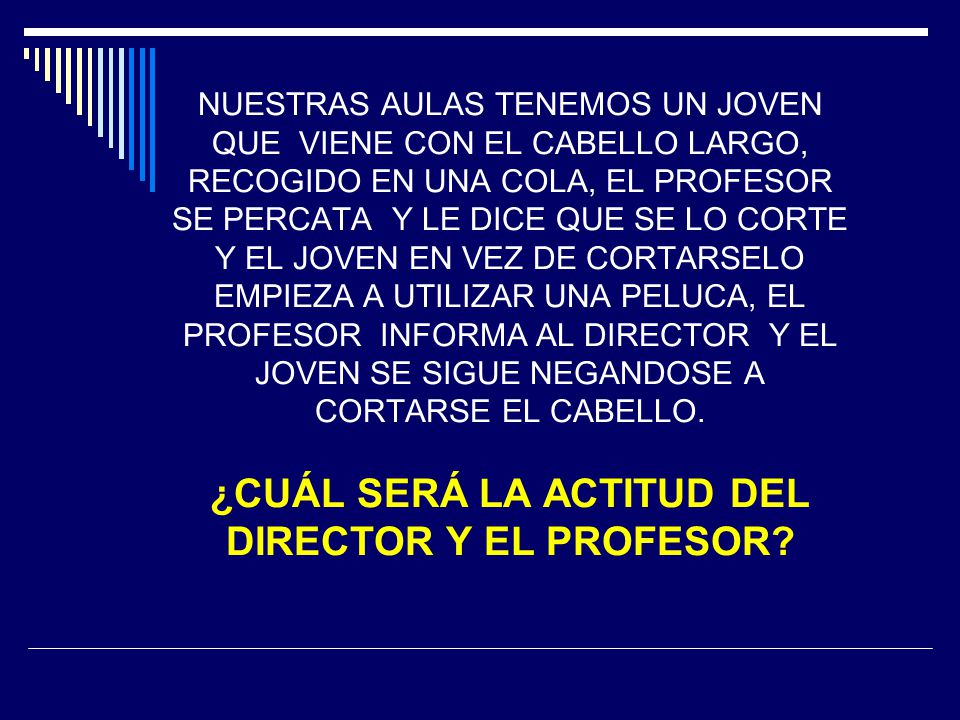 NUESTRAS AULAS TENEMOS UN JOVEN QUE VIENE CON EL CABELLO LARGO, RECOGIDO EN UNA COLA, EL PROFESOR SE PERCATA Y LE DICE QUE SE LO CORTE Y EL JOVEN EN VEZ DE CORTARSELO EMPIEZA A UTILIZAR UNA PELUCA, EL PROFESOR INFORMA AL DIRECTOR Y EL JOVEN SE SIGUE NEGANDOSE A CORTARSE EL CABELLO.

¿CUÁL SERÁ LA ACTITUD DEL DIRECTOR Y EL PROFESOR?